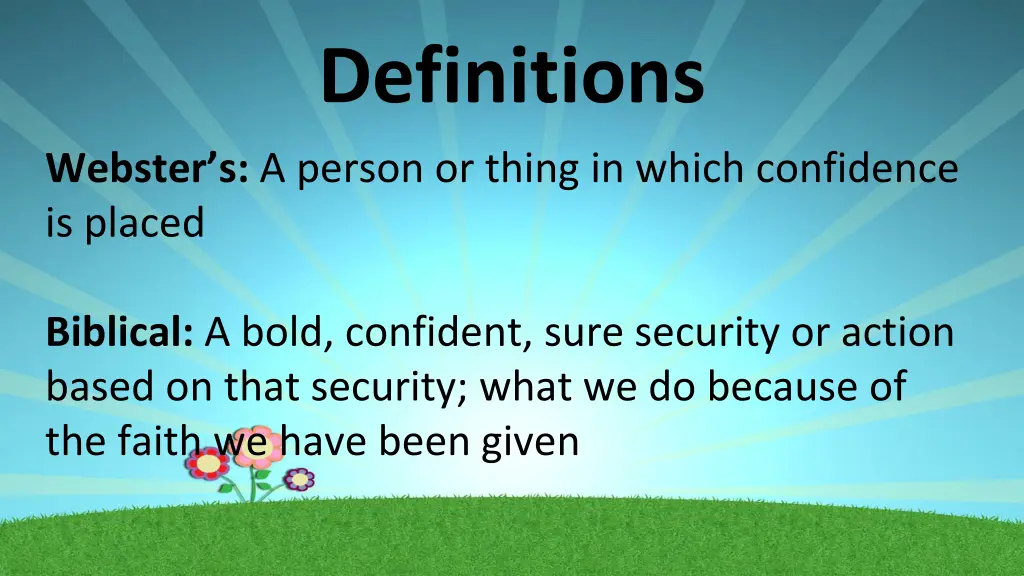 Definitions

Webster's: A person or thing in which confidence is placed

Biblical: A bold, confident, sure security or action based on that security; what we do because of the faith we have been given